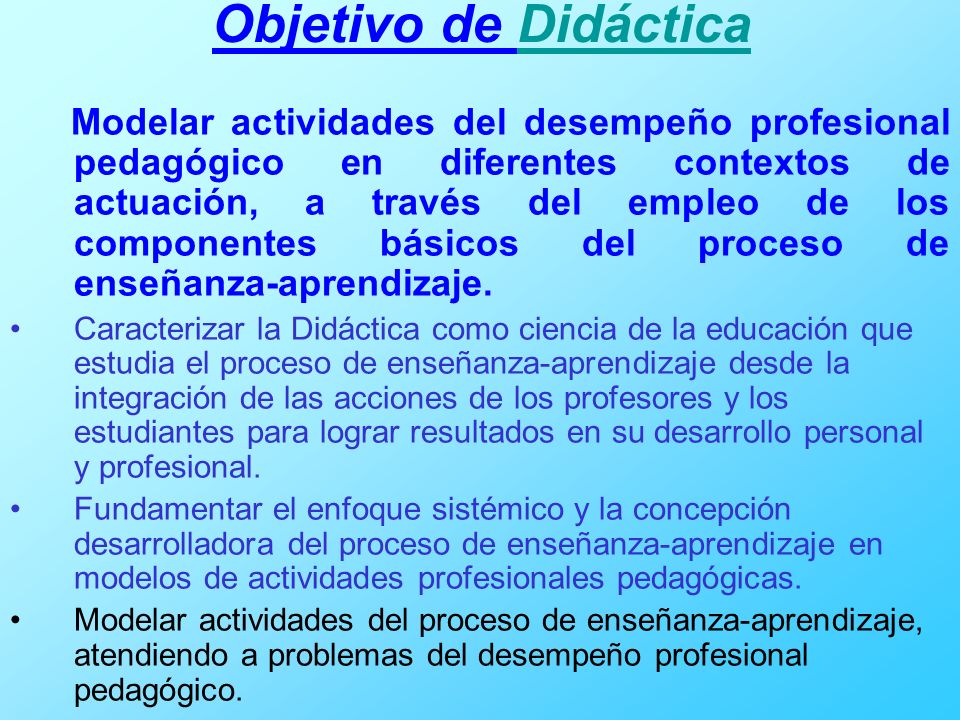 Objetivo de Didáctica

Modelar actividades del desempeño profesional pedagógico en diferentes contextos de actuación, a través del empleo de los componentes básicos del proceso de enseñanza-aprendizaje.

• Caracterizar la Didáctica como ciencia de la educación que estudia el proceso de enseñanza-aprendizaje desde la integración de las acciones de los profesores y los estudiantes para lograr resultados en su desarrollo personal y profesional.
• Fundamentar el enfoque sistémico y la concepción desarrolladora del proceso de enseñanza-aprendizaje en modelos de actividades profesionales pedagógicas.
• Modelar actividades del proceso de enseñanza-aprendizaje, atendiendo a problemas del desempeño profesional pedagógico.